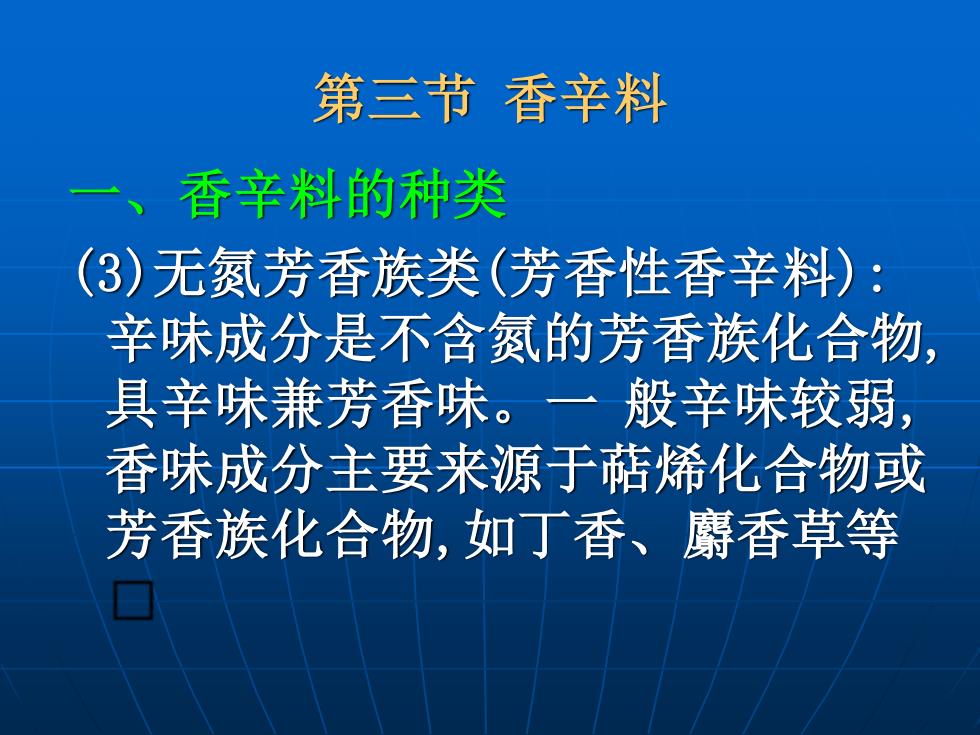 第三节 香辛料

一、香辛料的种类

(3)无氮芳香族类(芳香性香辛料)：辛味成分是不含氮的芳香族化合物,具辛味兼芳香味。一 般辛味较弱,香味成分主要来源于萜烯化合物或芳香族化合物,如丁香、麝香草等□